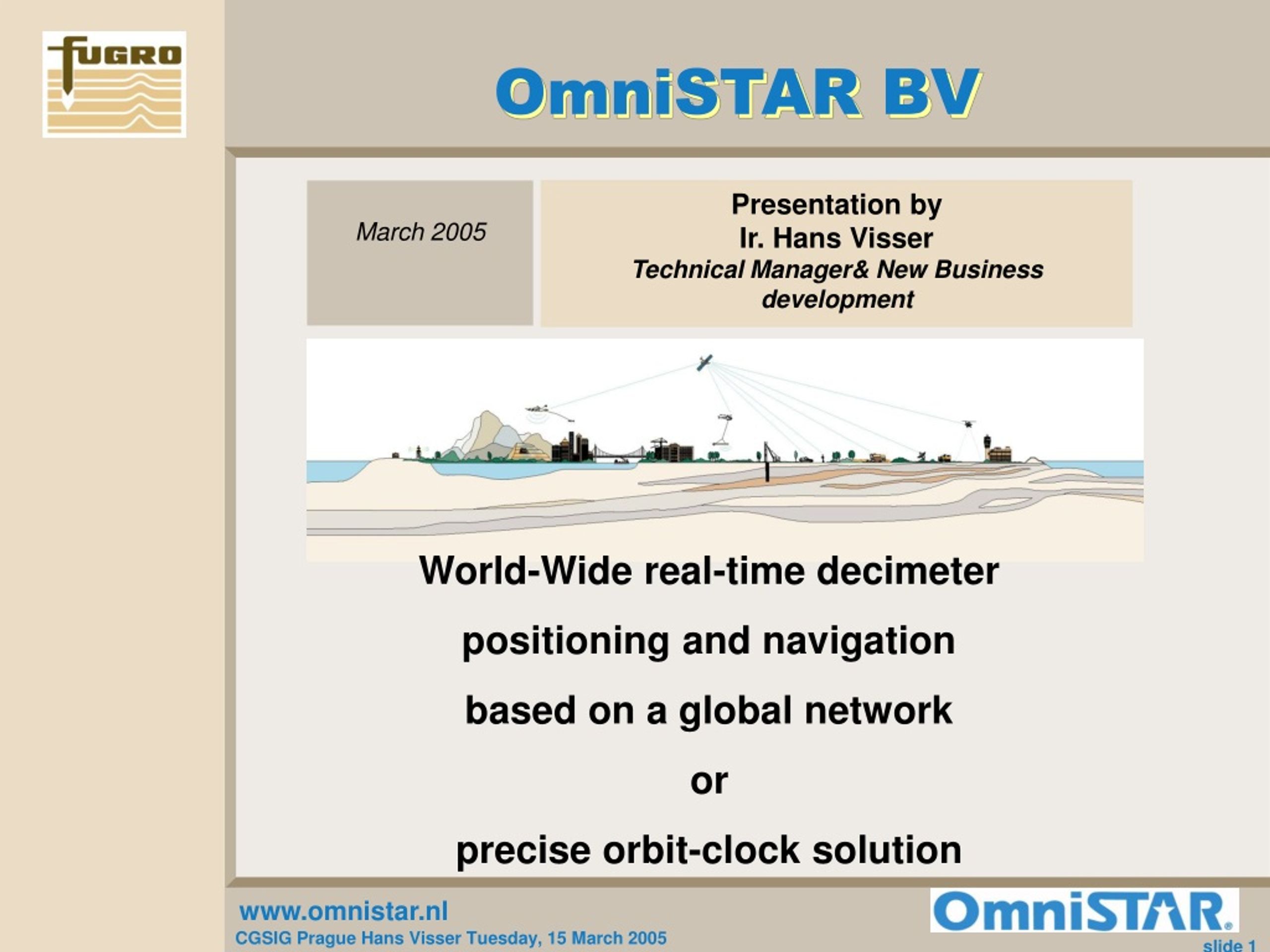 FUGRO

OmniSTAR BV

March 2005

Presentation by
Ir. Hans Visser
Technical Manager& New Business development

World-Wide real-time decimeter

positioning and navigation

based on a global network

or

precise orbit-clock solution

www.omnistar.nl
CGSIG Prague Hans Visser Tuesday, 15 March 2005

OmniSTAR®

slide 1